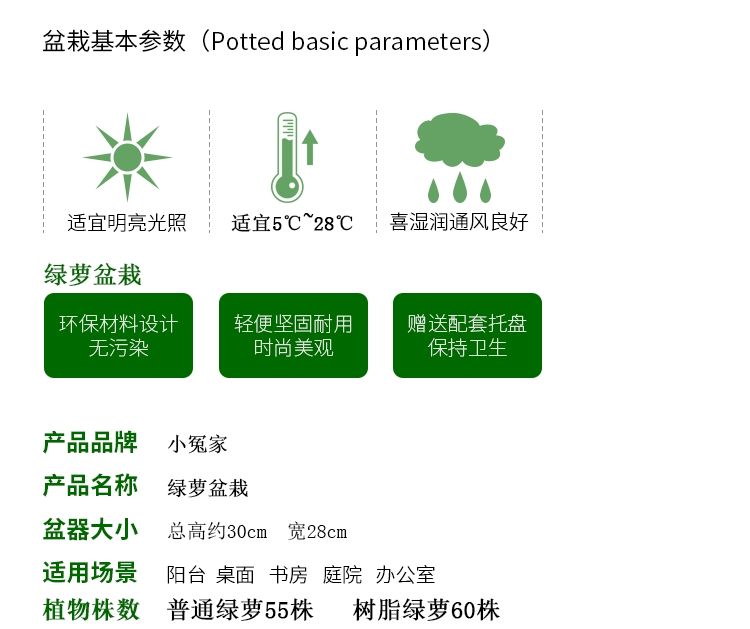 盆栽基本参数（Potted basic parameters）

适宜明亮光照

适宜5℃~28℃

喜湿润通风良好

绿萝盆栽

环保材料设计
无污染

轻便坚固耐用
时尚美观

赠送配套托盘
保持卫生

产品品牌 小冤家

产品名称 绿萝盆栽

盆器大小 总高约30cm 宽28cm

适用场景 阳台 桌面 书房 庭院 办公室

植物株数 普通绿萝55株 树脂绿萝60株